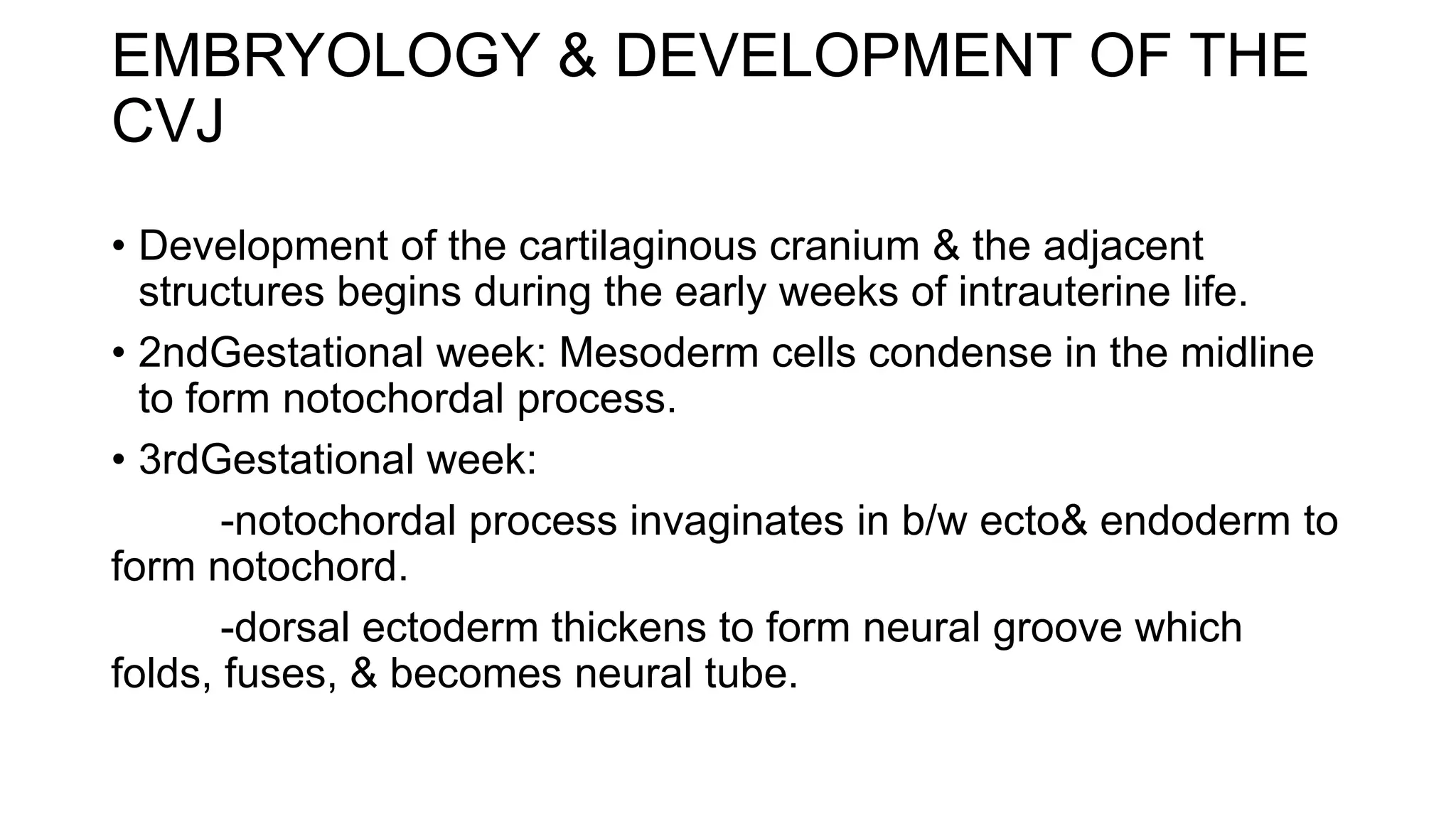 EMBRYOLOGY & DEVELOPMENT OF THE CVJ

• Development of the cartilaginous cranium & the adjacent structures begins during the early weeks of intrauterine life.

• 2ndGestational week: Mesoderm cells condense in the midline to form notochordal process.

• 3rdGestational week:

-notochordal process invaginates in b/w ecto& endoderm to form notochord.

-dorsal ectoderm thickens to form neural groove which folds, fuses, & becomes neural tube.